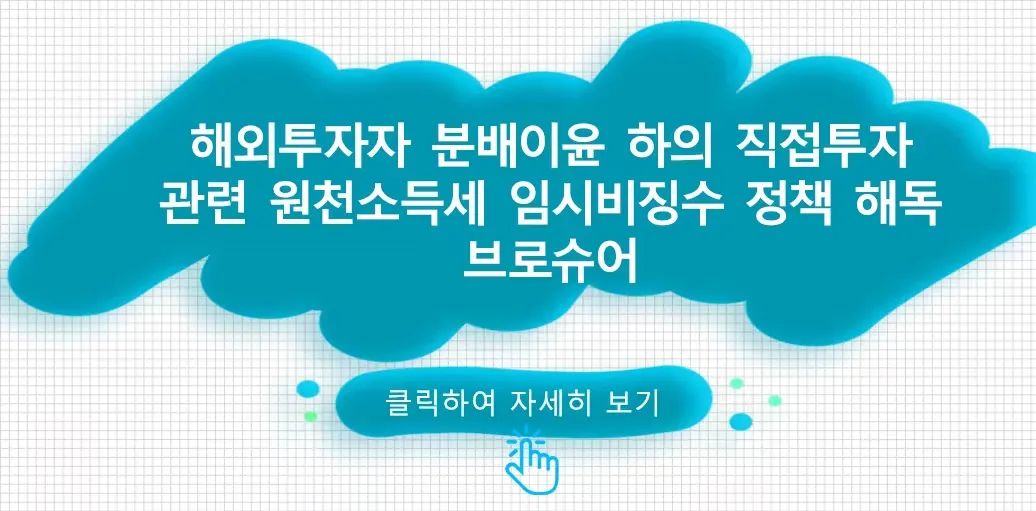 해외투자자 분배이윤 하의 직접투자 관련 원천소득세 임시비징수 정책 해독 브로슈어

클릭하여 자세히 보기